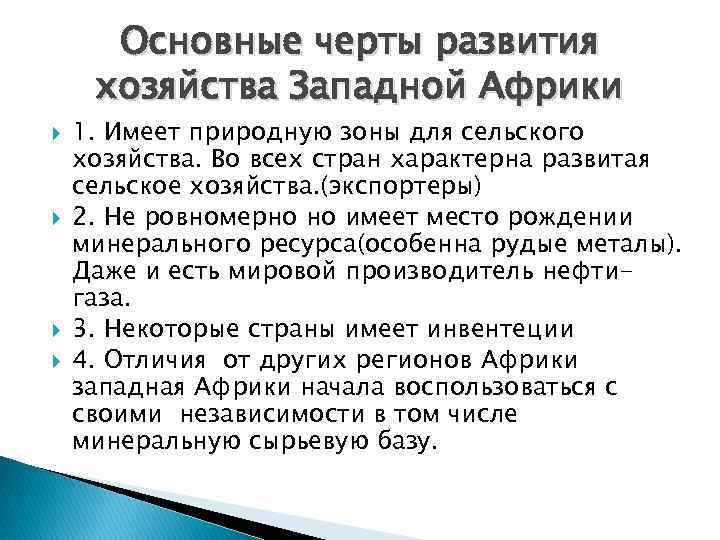 Основные черты развития хозяйства Западной Африки

1. Имеет природную зоны для сельского хозяйства. Во всех стран характерна развитая сельское хозяйства.(экспортеры)

2. Не ровномерно но имеет место рождении минерального ресурса(особенна рудые металы). Даже и есть мировой производитель нефти-газа.

3. Некоторые страны имеет инвентеции

4. Отличия от других регионов Африки западная Африки начала воспользоваться с своими независимости в том числе минеральную сырьевую базу.